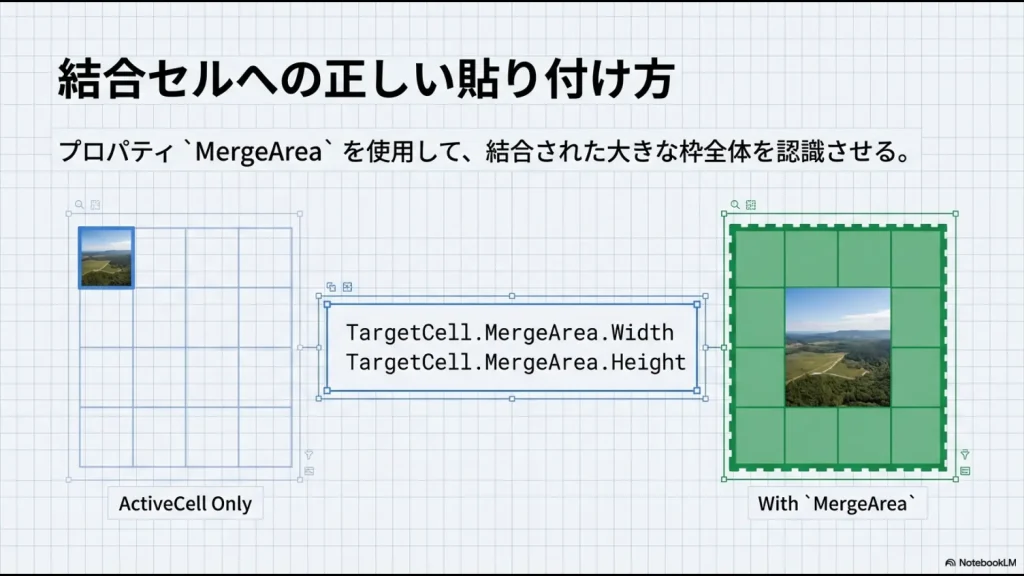 結合セルへの正しい貼り付け方

プロパティ `MergeArea` を使用して、結合された大きな枠全体を認識させる。

TargetCell.MergeArea.Width
TargetCell.MergeArea.Height

ActiveCell Only

With `MergeArea`

NotebookLM